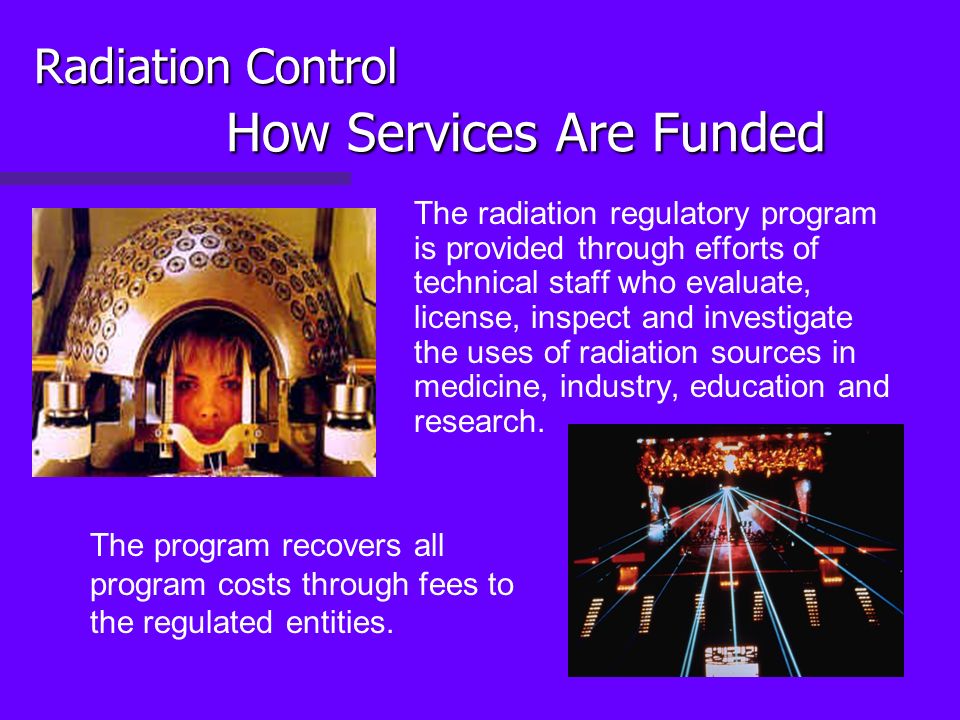 Radiation Control
How Services Are Funded

The radiation regulatory program is provided through efforts of technical staff who evaluate, license, inspect and investigate the uses of radiation sources in medicine, industry, education and research.

The program recovers all program costs through fees to the regulated entities.